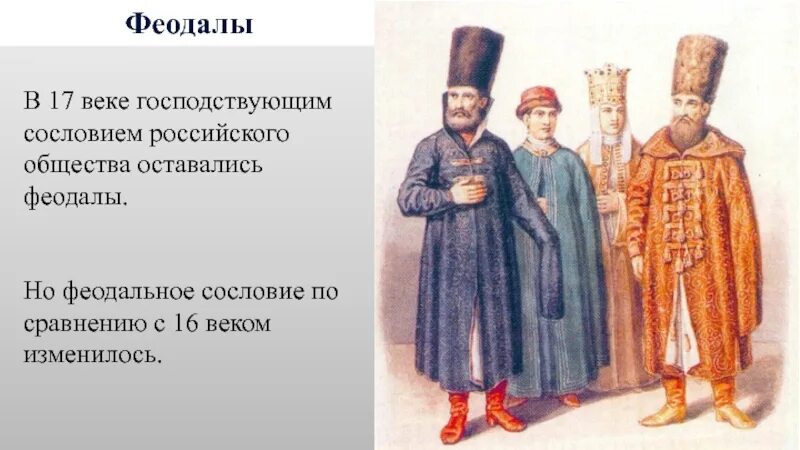 Феодалы

В 17 веке господствующим сословием российского общества оставались феодалы.

Но феодальное сословие по сравнению с 16 веком изменилось.